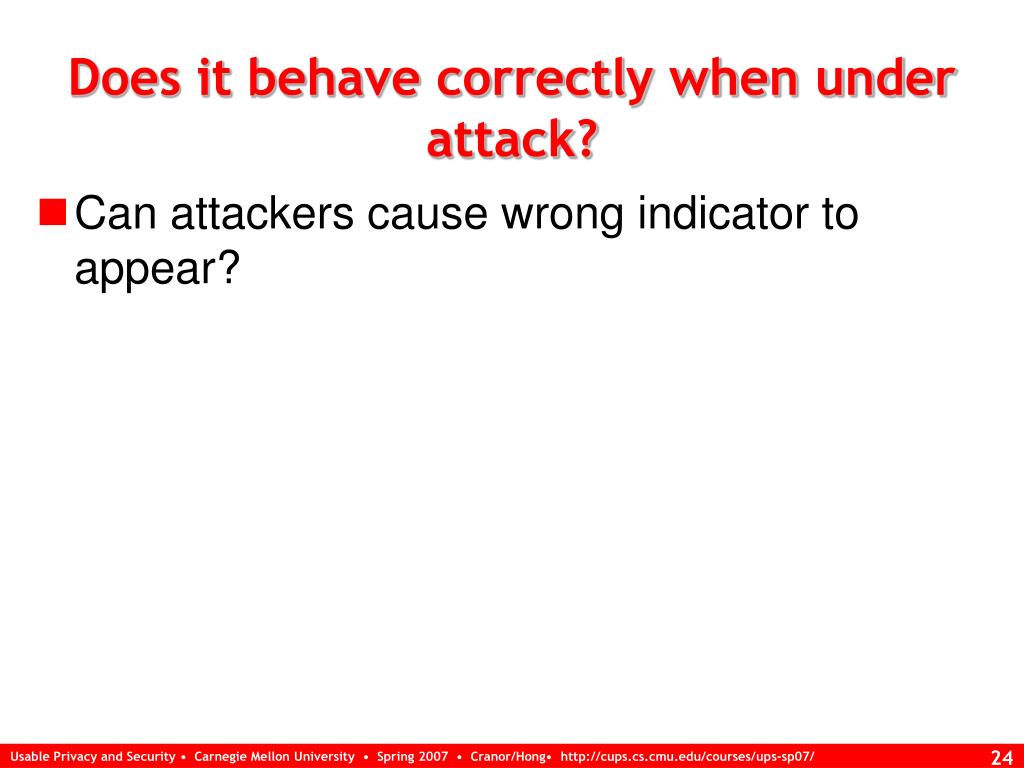 Does it behave correctly when under attack?

Can attackers cause wrong indicator to appear?

Usable Privacy and Security • Carnegie Mellon University • Spring 2007 • Cranor/Hong• http://cups.cs.cmu.edu/courses/ups-sp07/ 24